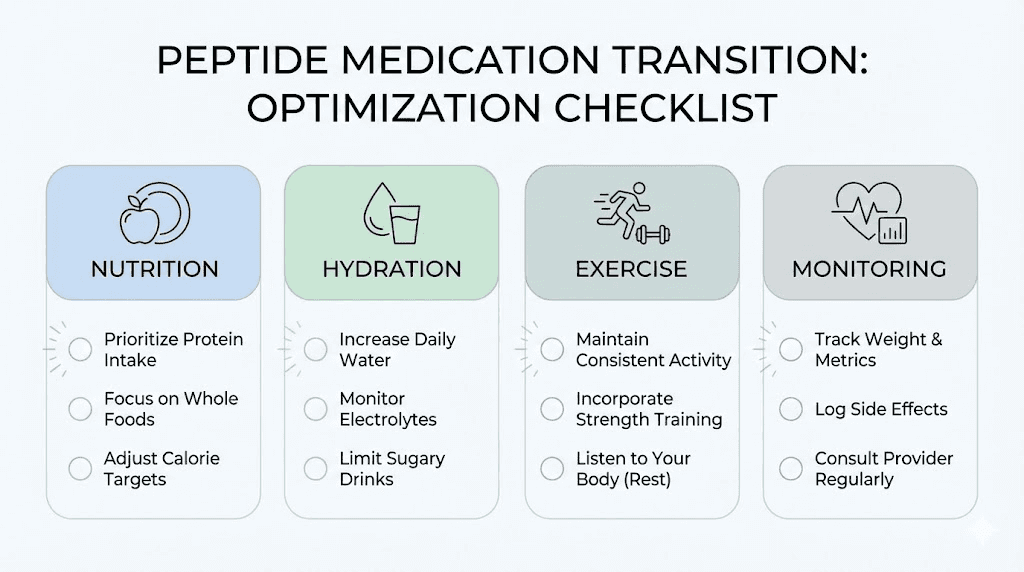 PEPTIDE MEDICATION TRANSITION: OPTIMIZATION CHECKLIST

NUTRITION

Prioritize Protein Intake

Focus on Whole Foods

Adjust Calorie Targets

HYDRATION

Increase Daily Water

Monitor Electrolytes

Limit Sugary Drinks

EXERCISE

Maintain Consistent Activity

Incorporate Strength Training

Listen to Your Body (Rest)

MONITORING

Track Weight & Metrics

Log Side Effects

Consult Provider Regularly